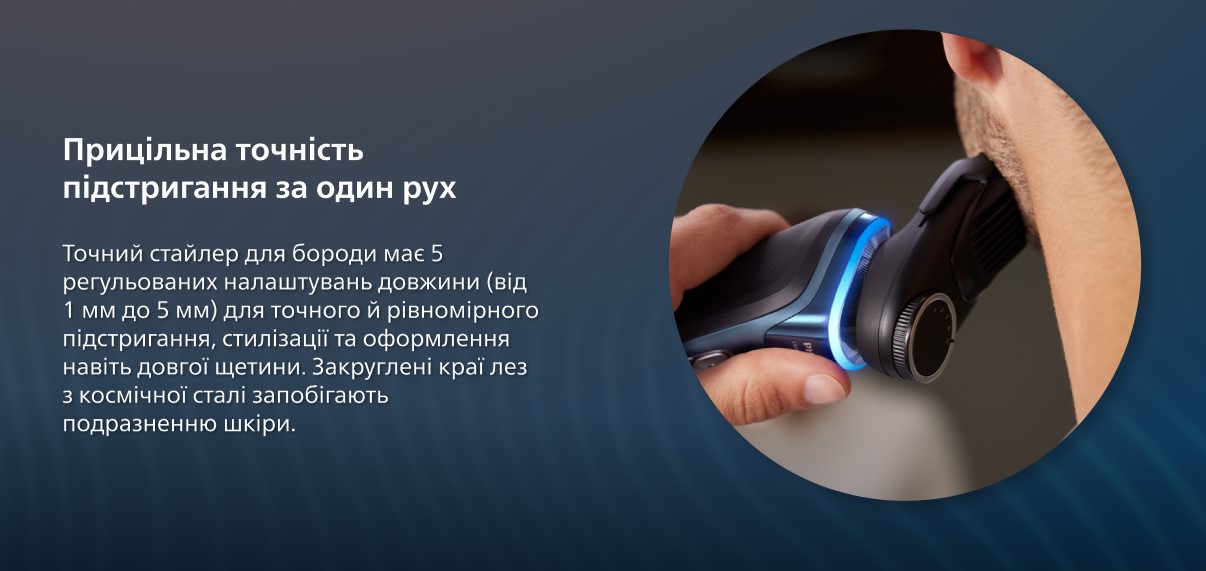 Прицільна точність підстригання за один рух

Точний стайлер для бороди має 5 регульованих налаштувань довжини (від 1 мм до 5 мм) для точного й рівномірного підстригання, стилізації та оформлення навіть довгої щетини. Закруглені краї лез з космічної сталі запобігають подразненню шкіри.